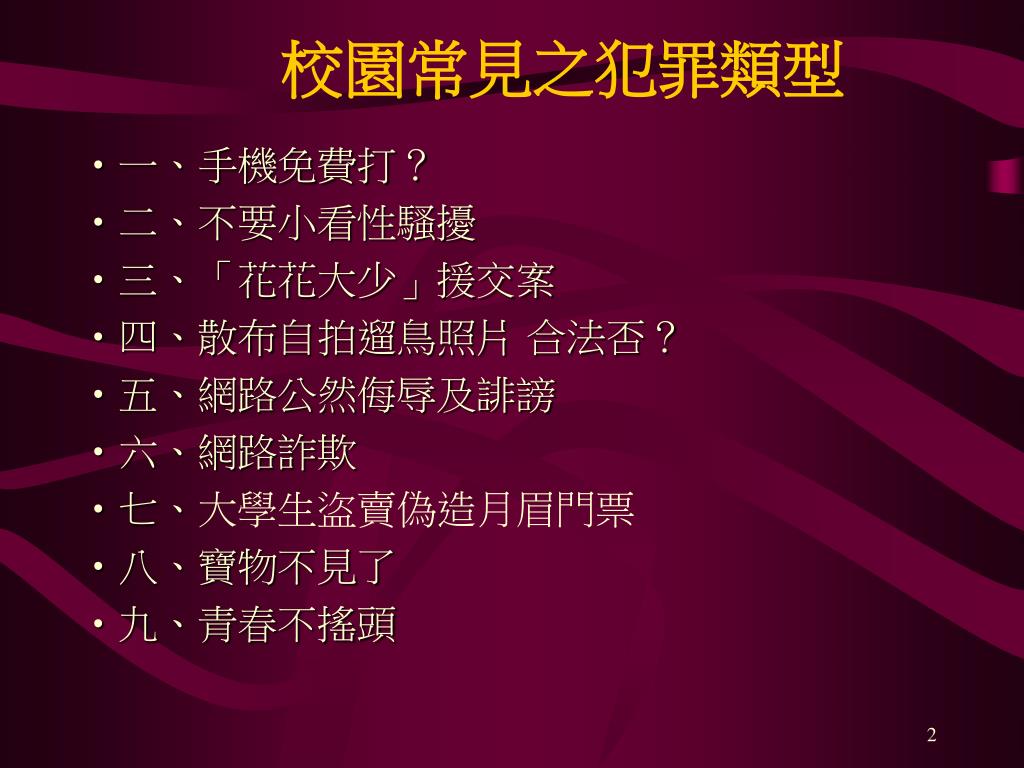 校園常見之犯罪類型

• 一、手機免費打？
• 二、不要小看性騷擾
• 三、「花花大少」援交案
• 四、散布自拍遛鳥照片 合法否？
• 五、網路公然侮辱及誹謗
• 六、網路詐欺
• 七、大學生盜賣偽造月眉門票
• 八、寶物不見了
• 九、青春不搖頭

2